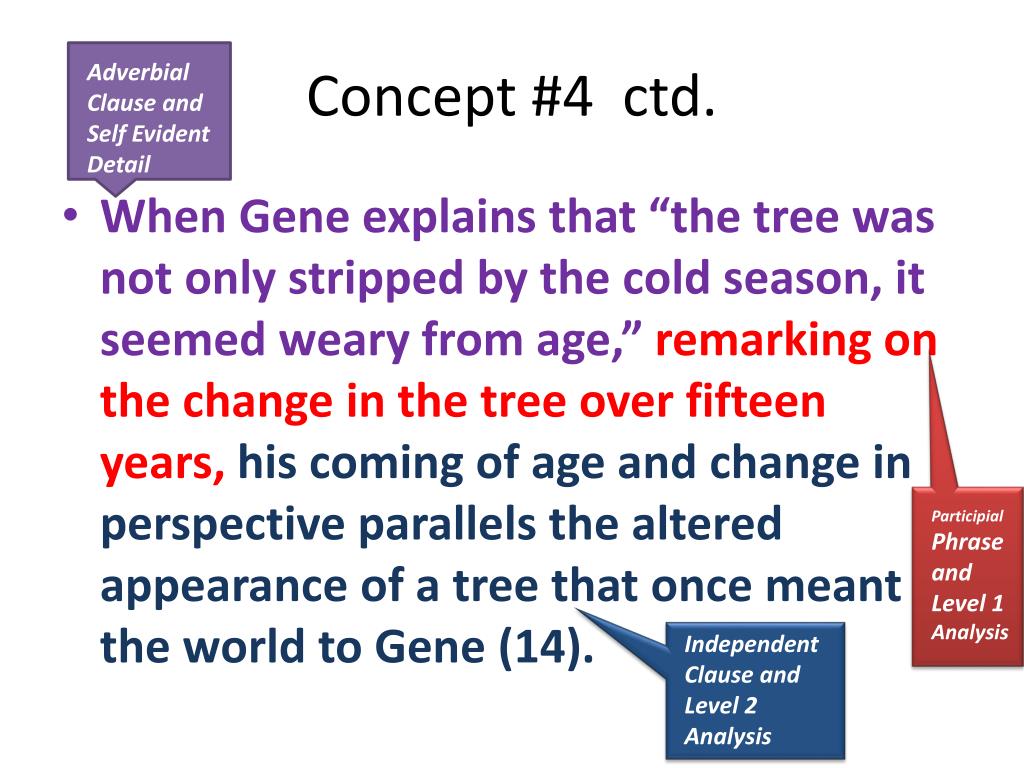 Adverbial Clause and Self Evident Detail

Concept #4 ctd.

• When Gene explains that “the tree was not only stripped by the cold season, it seemed weary from age,” remarking on the change in the tree over fifteen years, his coming of age and change in perspective parallels the altered appearance of a tree that once meant the world to Gene (14).

Participial Phrase and Level 1 Analysis

Independent Clause and Level 2 Analysis